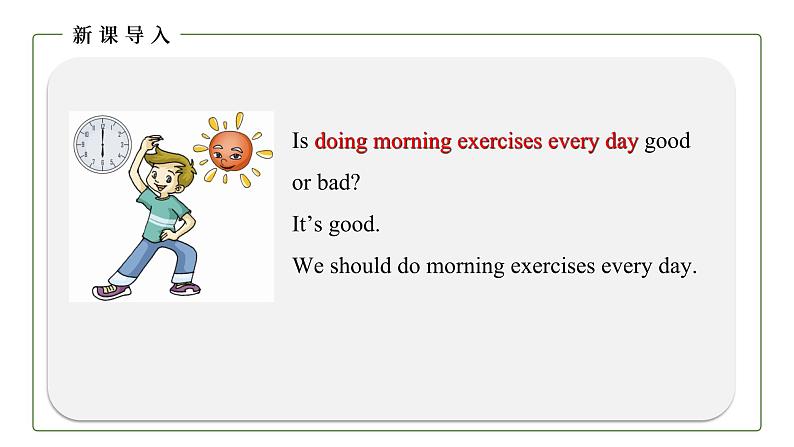 新课导入

Is doing morning exercises every day good or bad?

It’s good.

We should do morning exercises every day.